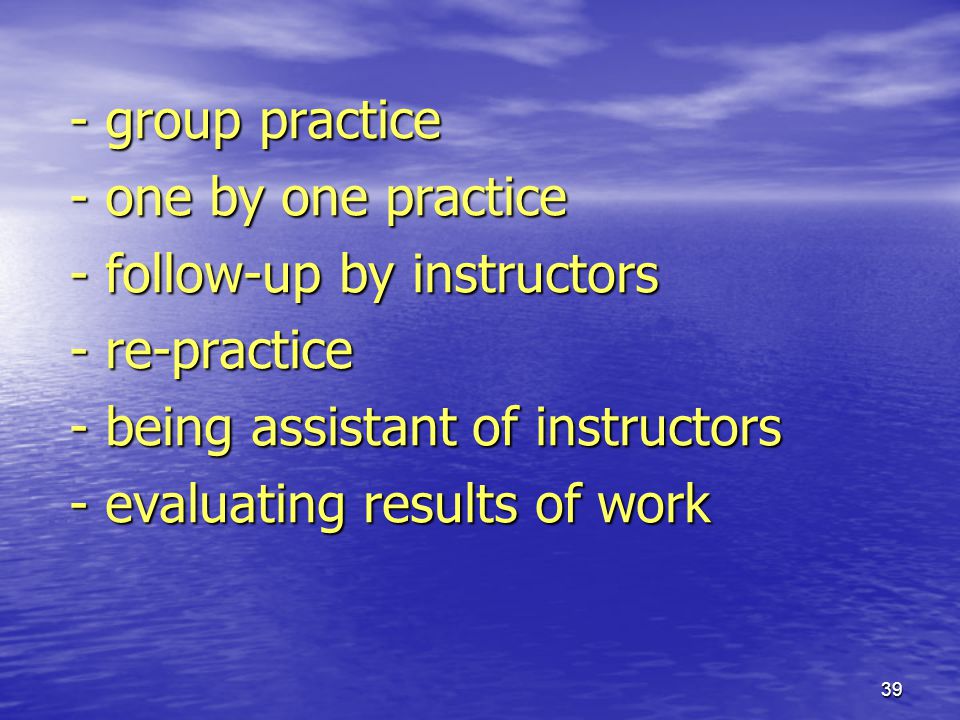 - group practice
- one by one practice
- follow-up by instructors
- re-practice
- being assistant of instructors
- evaluating results of work

39